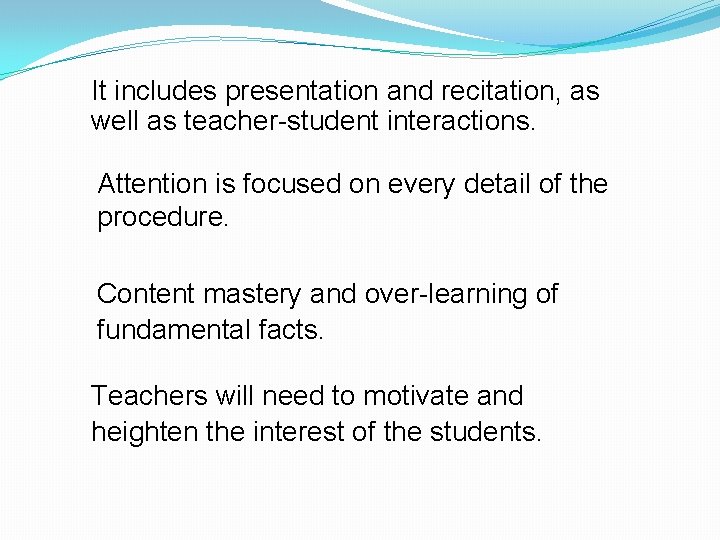 It includes presentation and recitation, as well as teacher-student interactions.

Attention is focused on every detail of the procedure.

Content mastery and over-learning of fundamental facts.

Teachers will need to motivate and heighten the interest of the students.